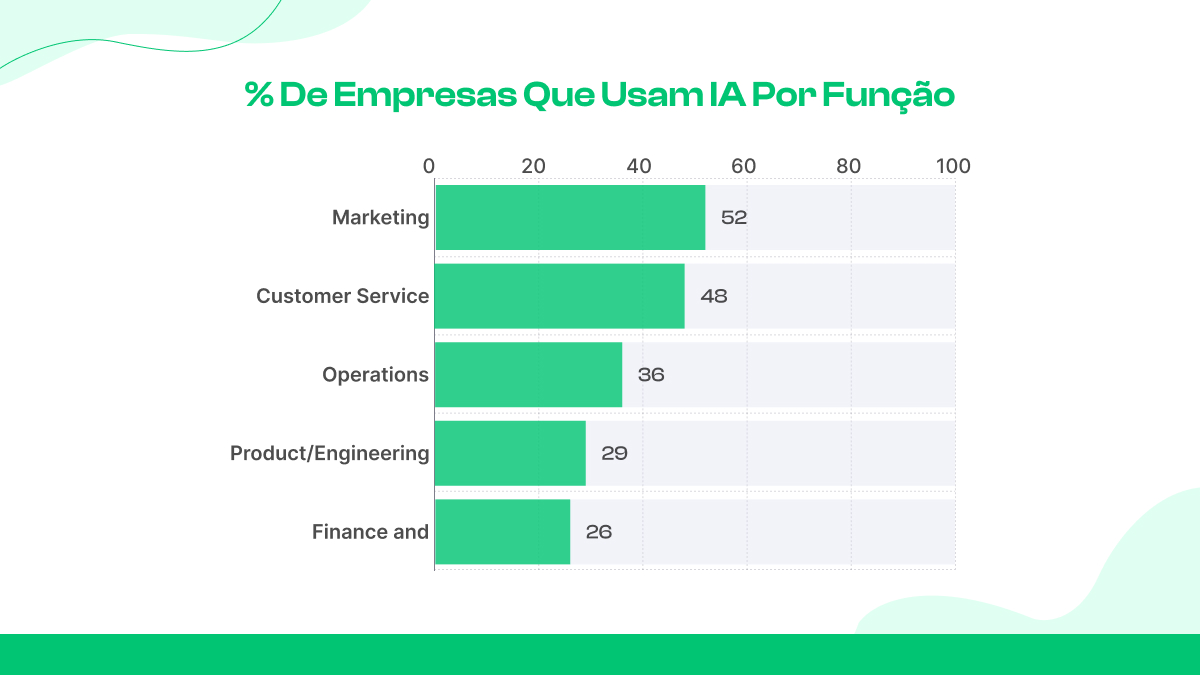 % De Empresas Que Usam IA Por Função

0 20 40 60 80 100

Marketing 52
Customer Service 48
Operations 36
Product/Engineering 29
Finance and 26